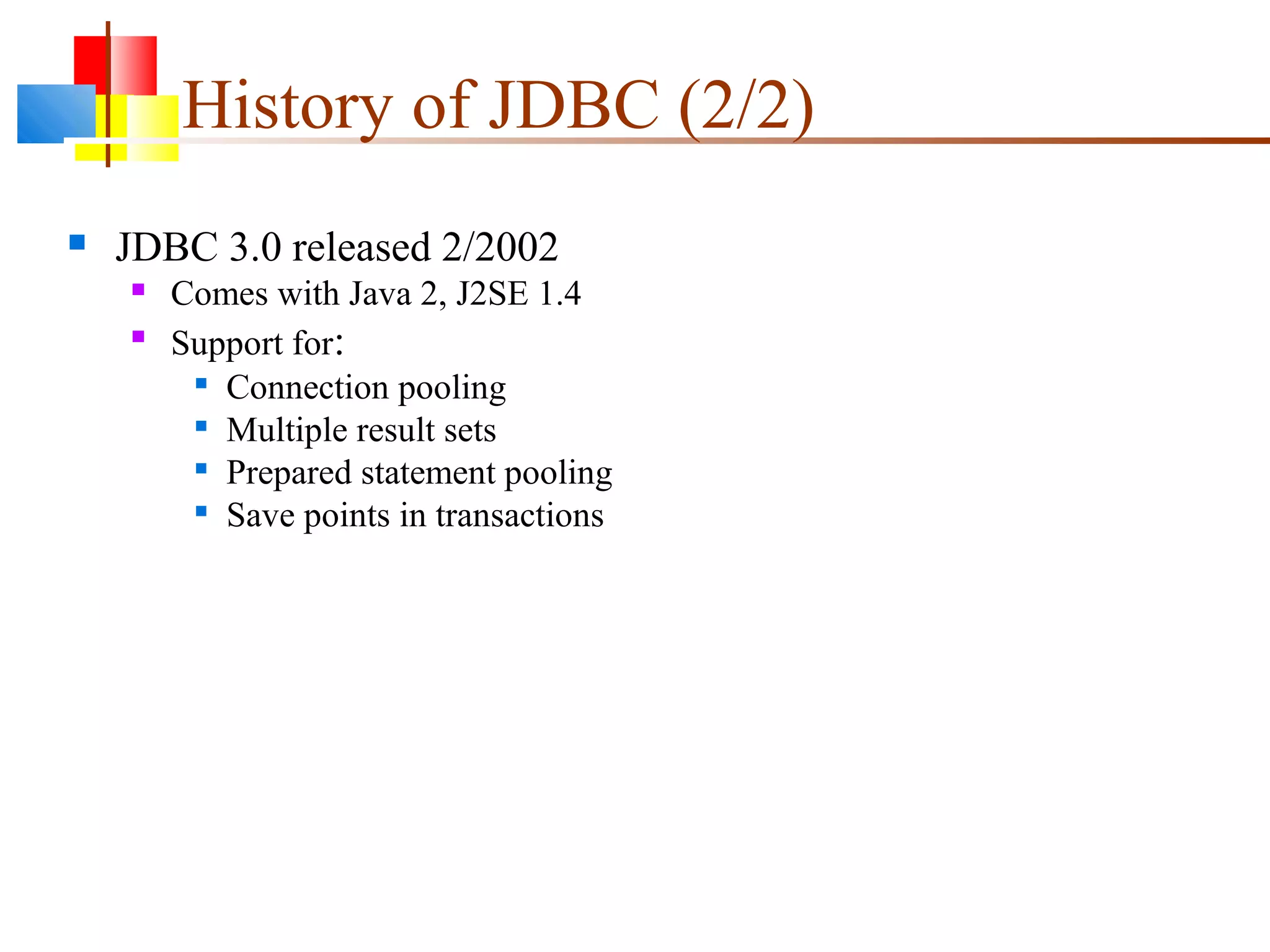 History of JDBC (2/2)

JDBC 3.0 released 2/2002

Comes with Java 2, J2SE 1.4

Support for:

Connection pooling

Multiple result sets

Prepared statement pooling

Save points in transactions